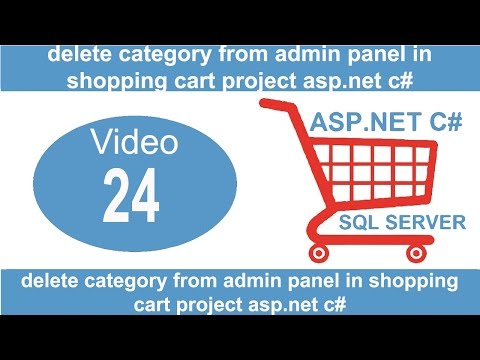 delete category from admin panel in shopping cart project asp.net c#

Video

24

ASP.NET C#

SQL SERVER

delete category from admin panel in shopping cart project asp.net c#